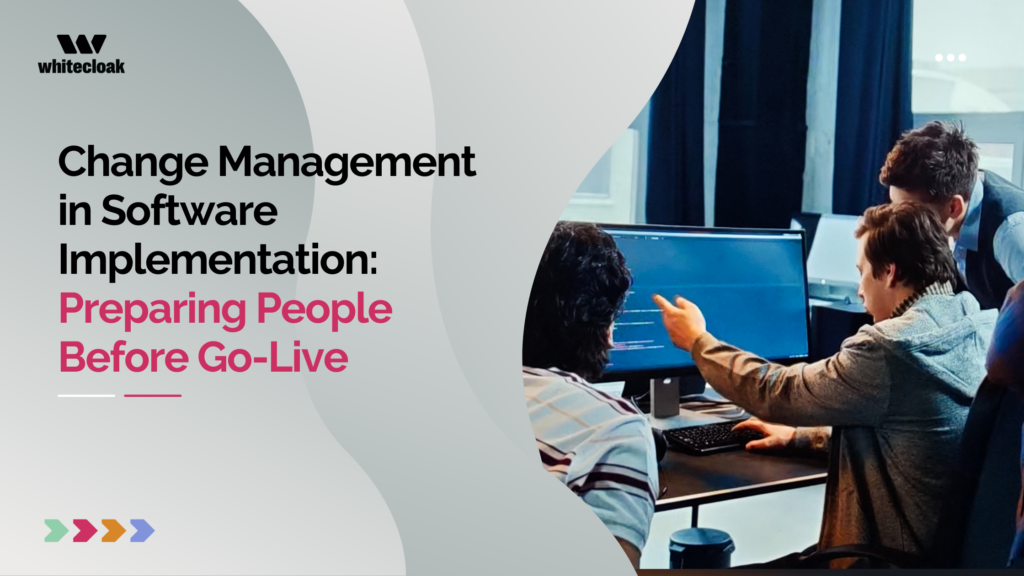 whitecloak

Change Management in Software Implementation: Preparing People Before Go-Live